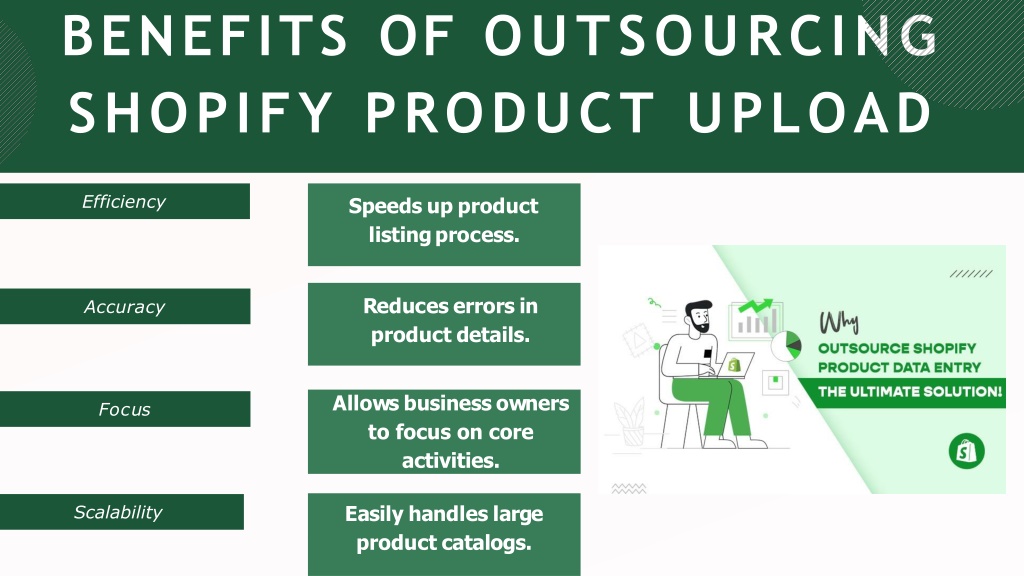 BENEFITS OF OUTSOURCING SHOPIFY PRODUCT UPLOAD

Efficiency

Speeds up product listing process.

Accuracy

Reduces errors in product details.

Focus

Allows business owners to focus on core activities.

Scalability

Easily handles large product catalogs.

Why

OUTSOURCE SHOPIFY PRODUCT DATA ENTRY

THE ULTIMATE SOLUTION!